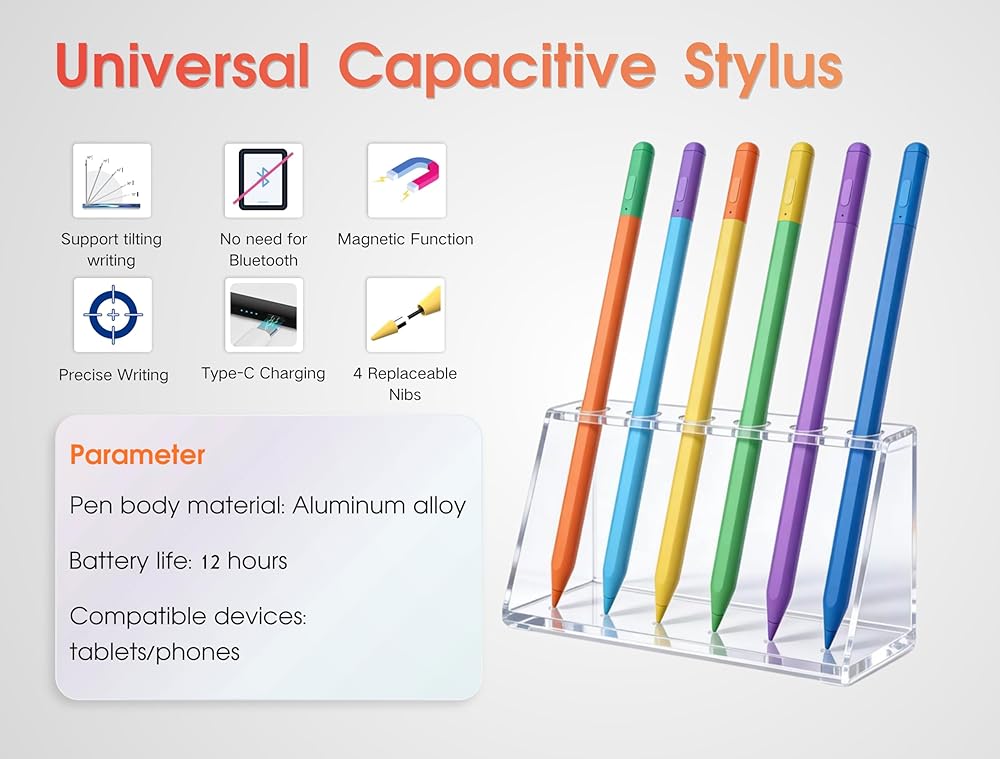 Universal Capacitive Stylus

Support tilting writing

No need for Bluetooth

Magnetic Function

Precise Writing

Type-C Charging

4 Replaceable Nibs

Parameter

Pen body material: Aluminum alloy

Battery life: 12 hours

Compatible devices: tablets/phones